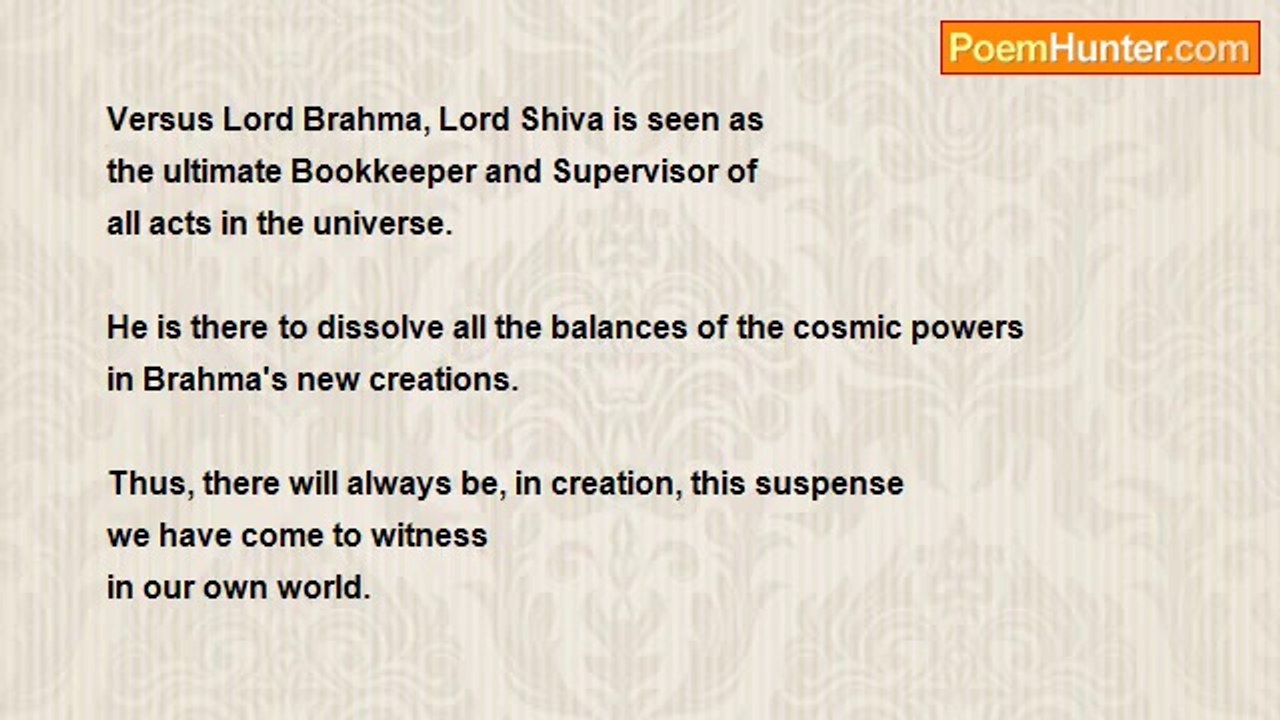 PoemHunter.com

Versus Lord Brahma, Lord Shiva is seen as
the ultimate Bookkeeper and Supervisor of
all acts in the universe.

He is there to dissolve all the balances of the cosmic powers
in Brahma's new creations.

Thus, there will always be, in creation, this suspense
we have come to witness
in our own world.